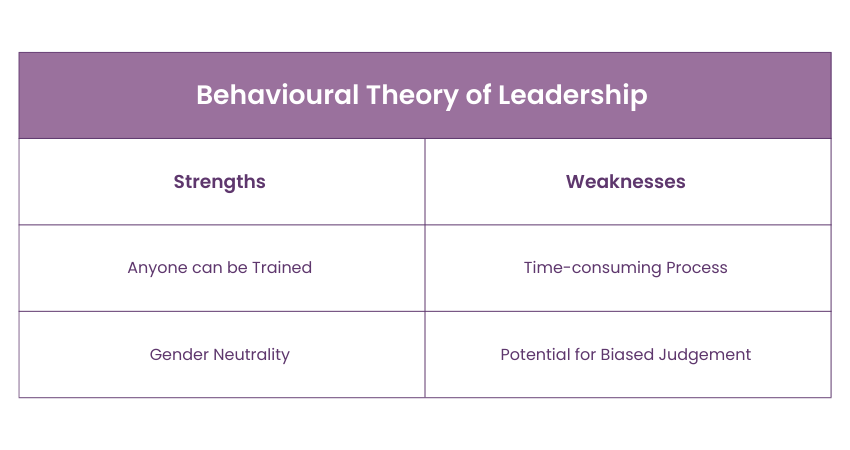 Behavioural Theory of Leadership

| Strengths | Weaknesses |
|---|---|
| Anyone can be Trained | Time-consuming Process |
| Gender Neutrality | Potential for Biased Judgement |